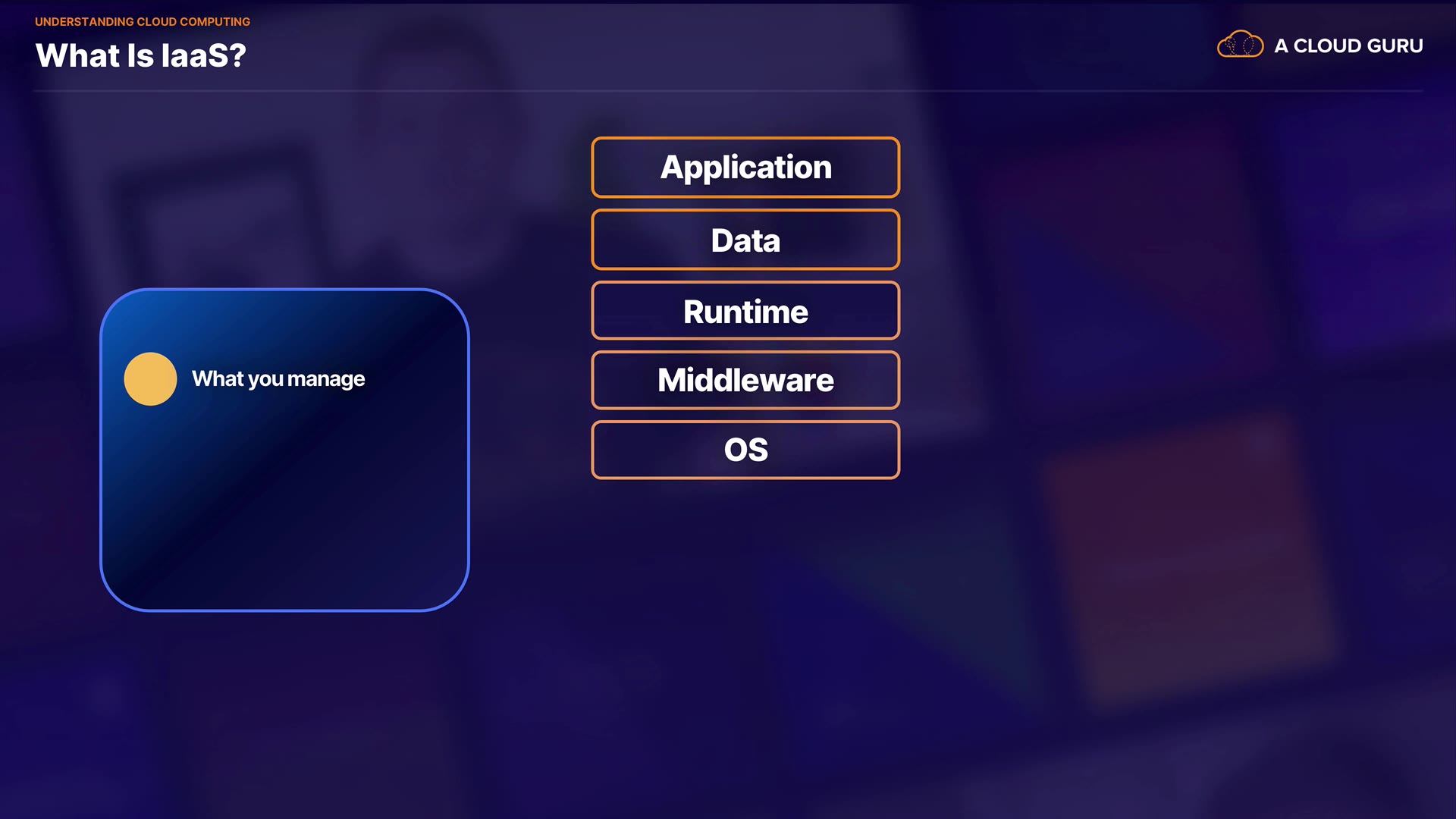 UNDERSTANDING CLOUD COMPUTING
What Is IaaS?

A CLOUD GURU

What you manage

Application

Data

Runtime

Middleware

OS